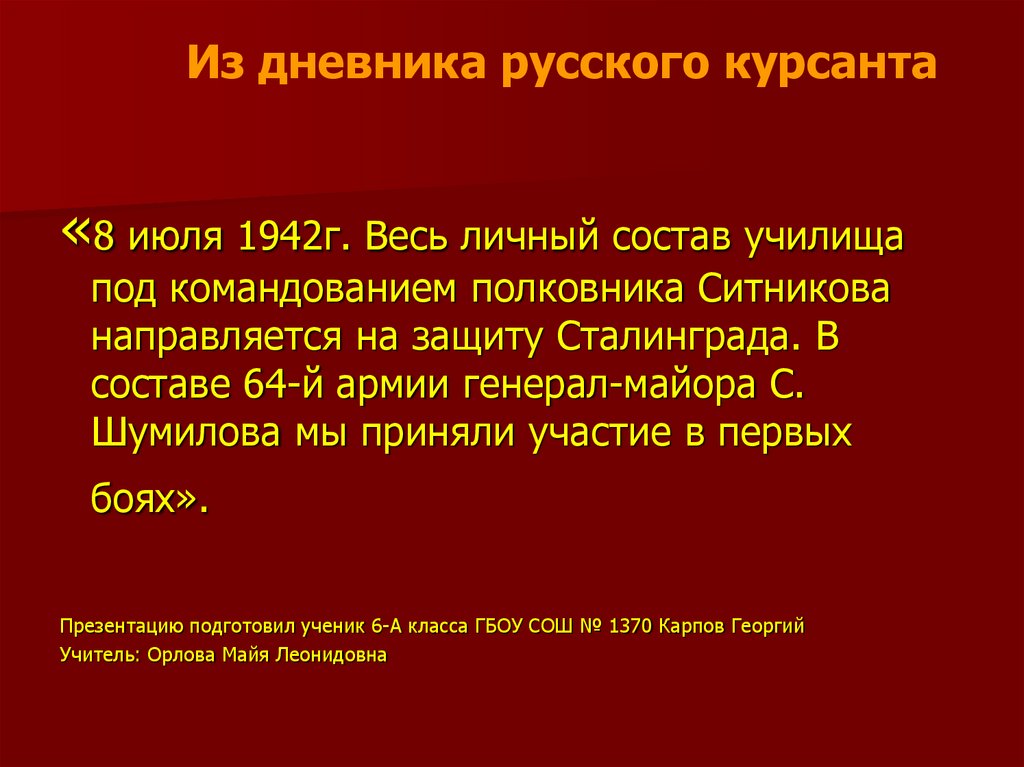 Из дневника русского курсанта

«8 июля 1942г. Весь личный состав училища под командованием полковника Ситникова направляется на защиту Сталинграда. В составе 64-й армии генерал-майора С. Шумилова мы приняли участие в первых боях».

Презентацию подготовил ученик 6-А класса ГБОУ СОШ № 1370 Карпов Георгий
Учитель: Орлова Майя Леонидовна